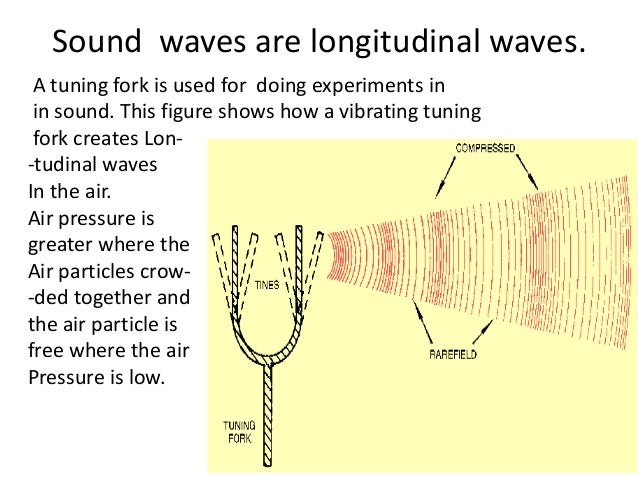 Sound waves are longitudinal waves.

A tuning fork is used for doing experiments in in sound. This figure shows how a vibrating tuning fork creates Lon- -tudinal waves In the air. Air pressure is greater where the Air particles crow- -ded together and the air particle is free where the air Pressure is low.

COMPRESSED

TINES

RAREFIELD

TUNING FORK